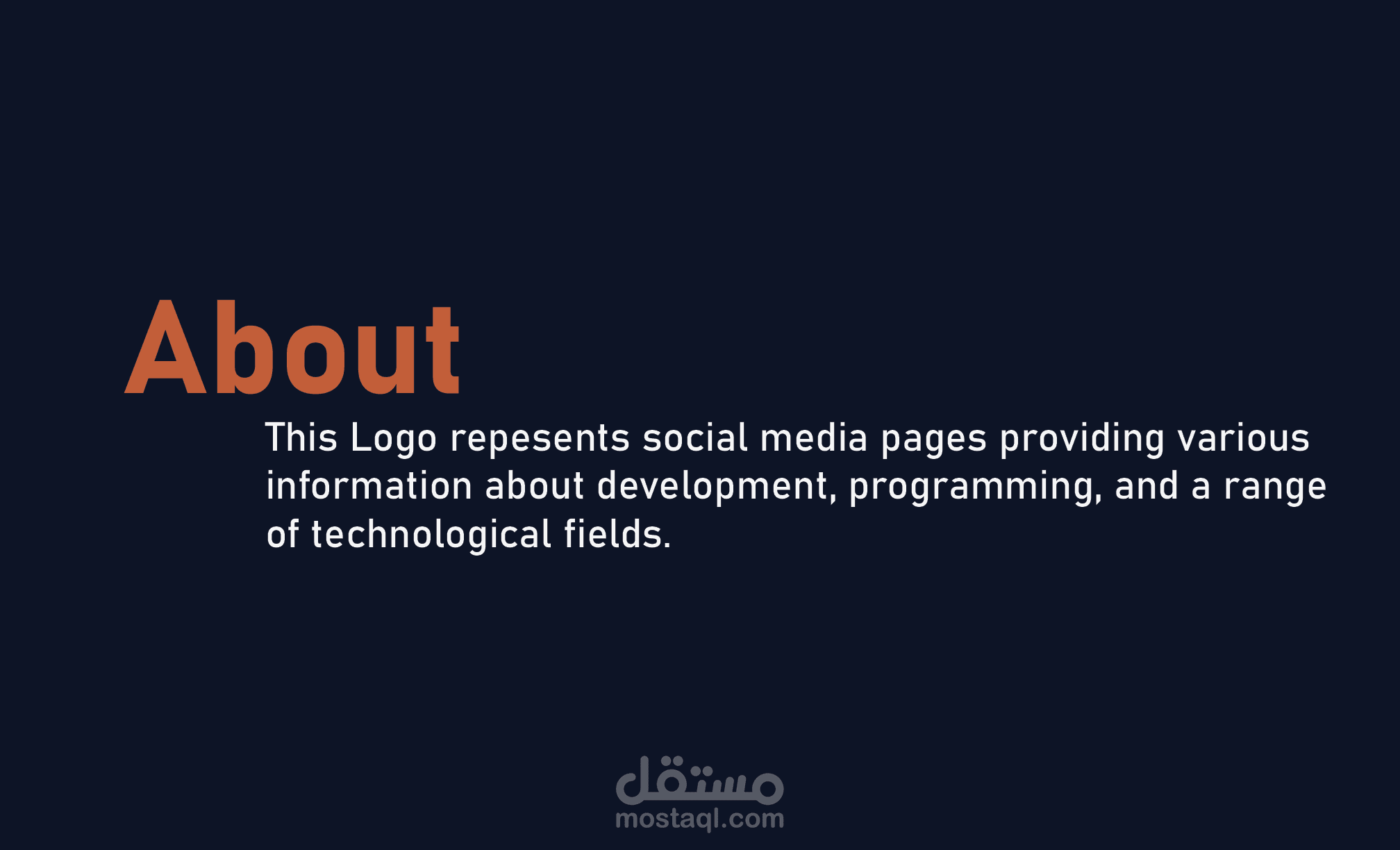 About

This Logo repesents social media pages providing various information about development, programming, and a range of technological fields.

مستقل
mostaql.com